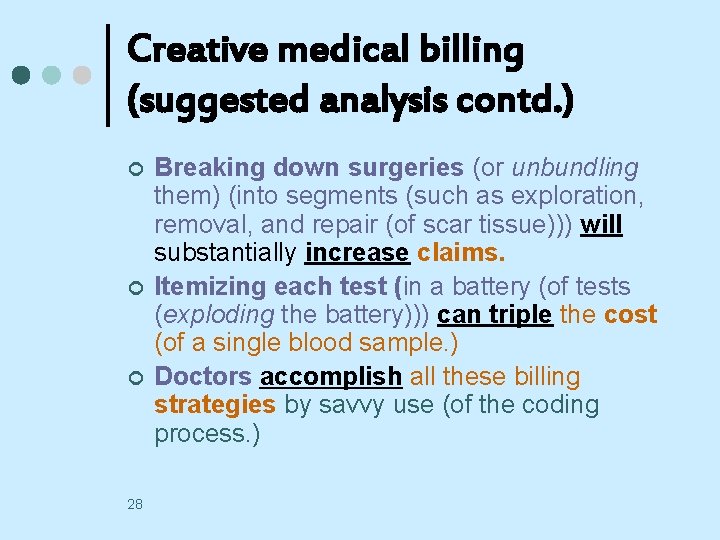 Creative medical billing (suggested analysis contd.)

Breaking down surgeries (or unbundling them) (into segments (such as exploration, removal, and repair (of scar tissue))) will substantially increase claims.

Itemizing each test (in a battery (of tests (exploding the battery))) can triple the cost (of a single blood sample.)

Doctors accomplish all these billing strategies by savvy use (of the coding process.)

28